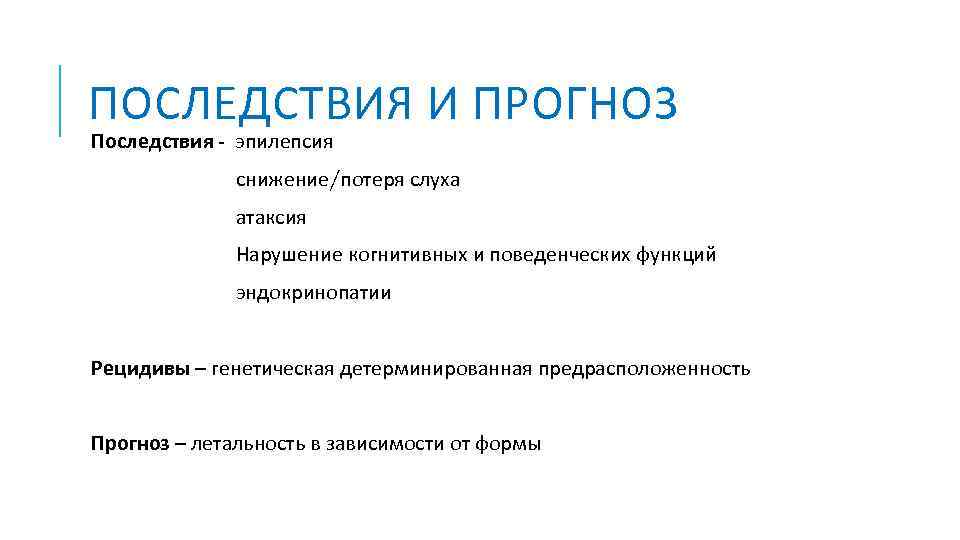 ПОСЛЕДСТВИЯ И ПРОГНОЗ

Последствия - эпилепсия

снижение/потеря слуха

атаксия

Нарушение когнитивных и поведенческих функций

эндокринопатии

Рецидивы – генетическая детерминированная предрасположенность

Прогноз – летальность в зависимости от формы